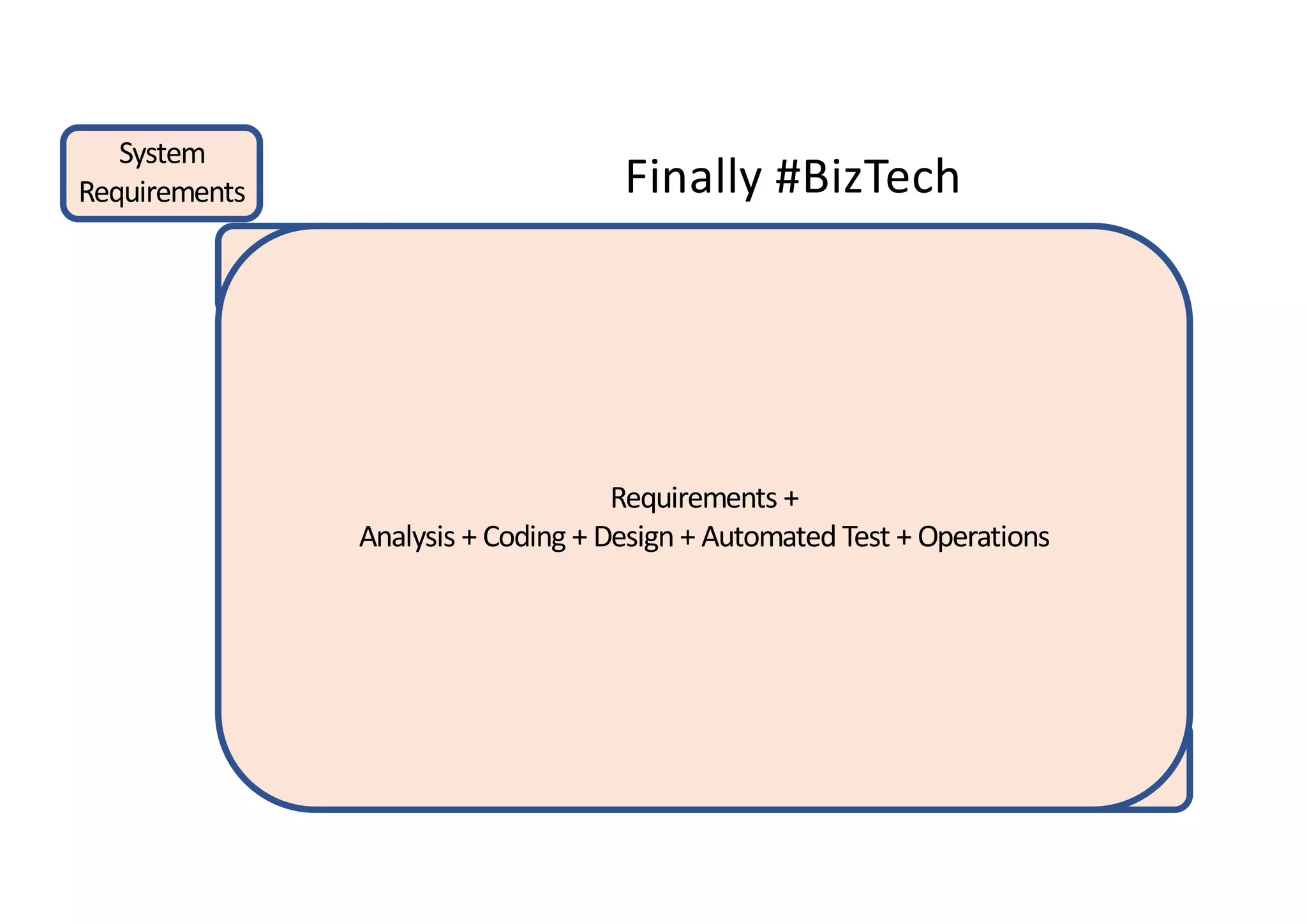 System Requirements

Finally #BizTech

Requirements +
Analysis + Coding + Design + Automated Test + Operations